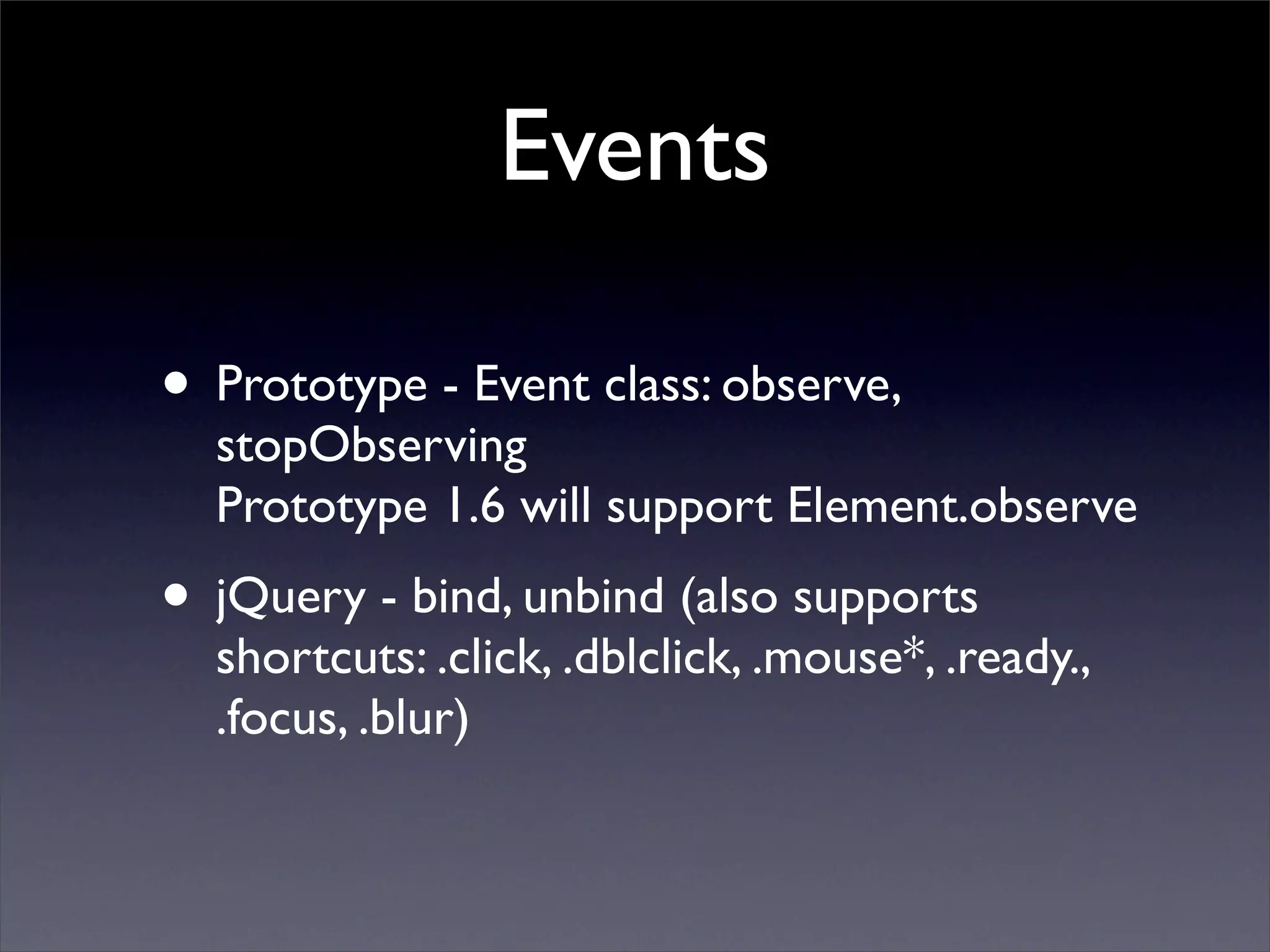 Events

• Prototype - Event class: observe, stopObserving
Prototype 1.6 will support Element.observe

• jQuery - bind, unbind (also supports shortcuts: .click, .dblclick, .mouse*, .ready., .focus, .blur)